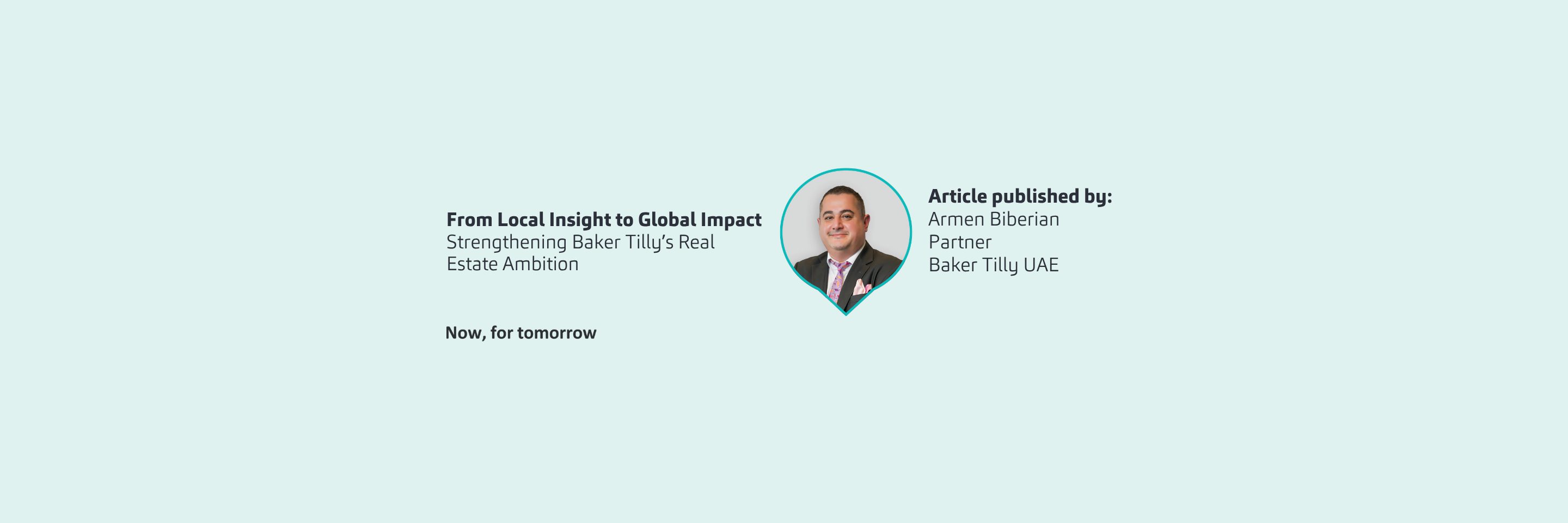 From Local Insight to Global Impact
Strengthening Baker Tilly's Real Estate Ambition

Now, for tomorrow

Article published by:
Armen Biberian
Partner
Baker Tilly UAE